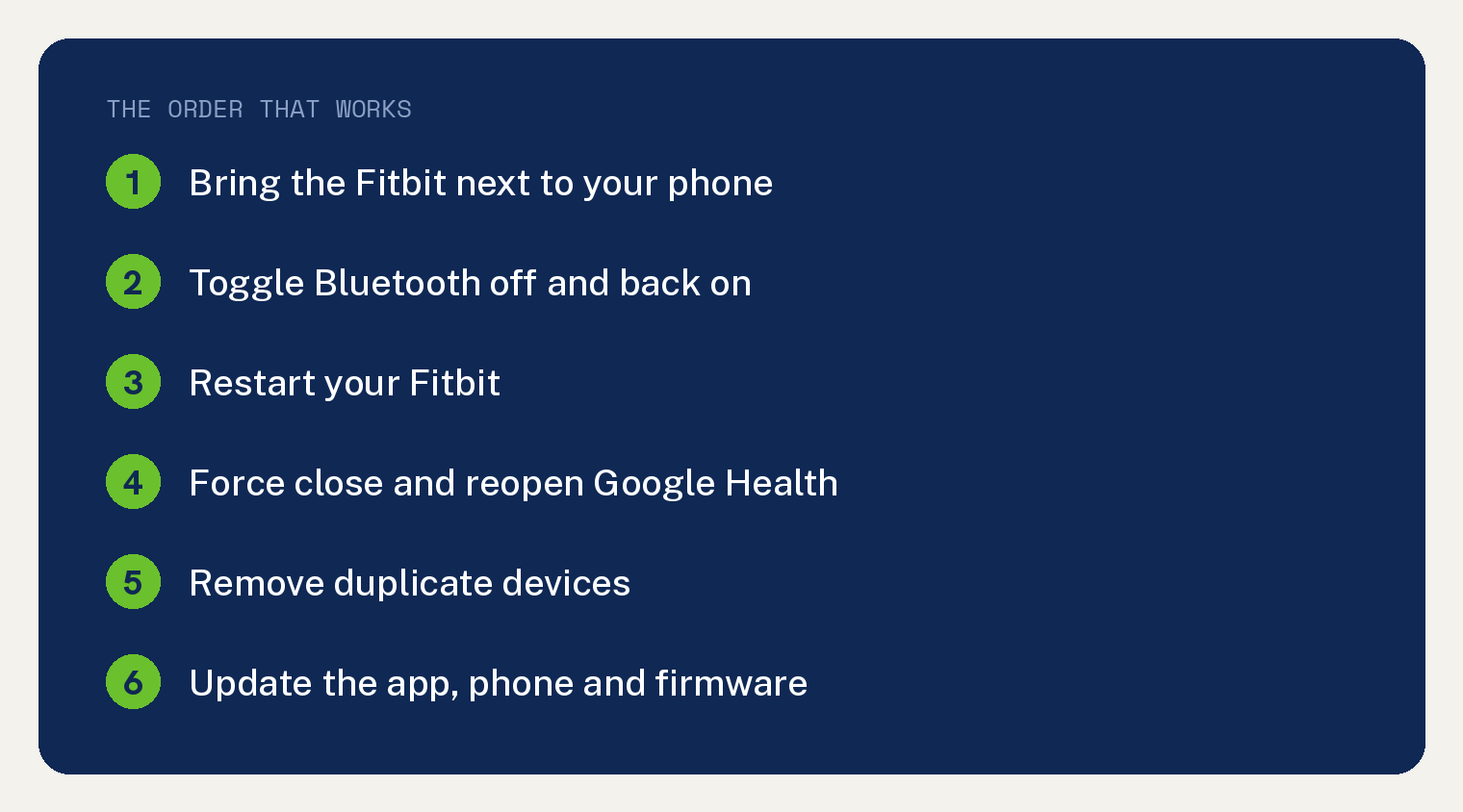 THE ORDER THAT WORKS

1 Bring the Fitbit next to your phone

2 Toggle Bluetooth off and back on

3 Restart your Fitbit

4 Force close and reopen Google Health

5 Remove duplicate devices

6 Update the app, phone and firmware